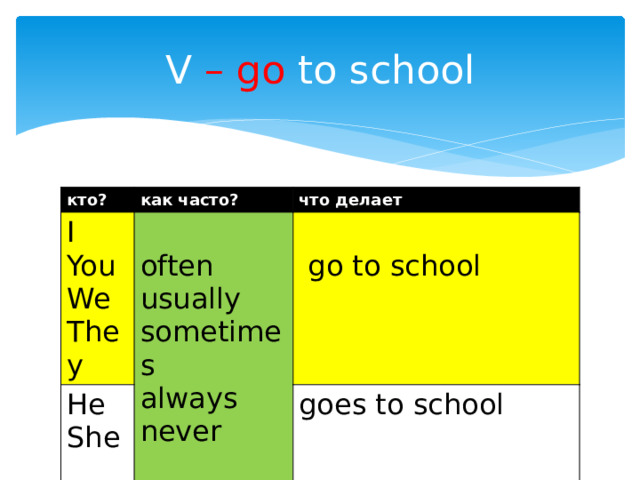 V – go to school

| кто? | как часто? | что делает |
|---|---|---|
| I You We They | often usually sometimes always never | go to school |
| He She | | goes to school |